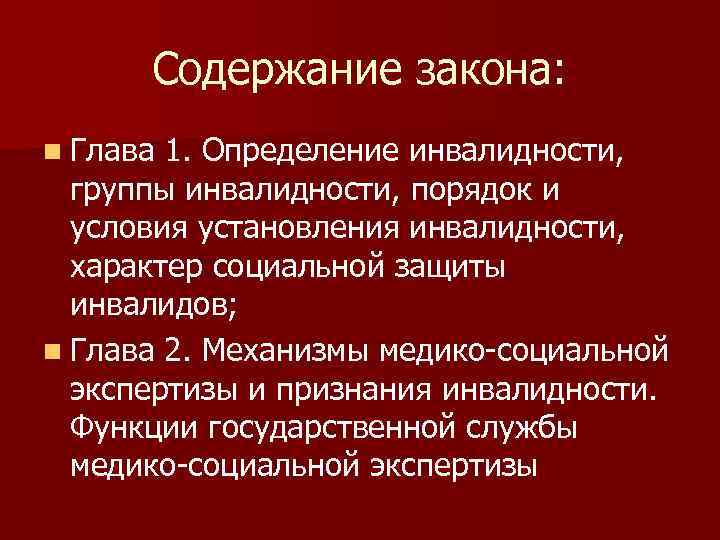 Содержание закона:

Глава 1. Определение инвалидности, группы инвалидности, порядок и условия установления инвалидности, характер социальной защиты инвалидов;

Глава 2. Механизмы медико-социальной экспертизы и признания инвалидности. Функции государственной службы медико-социальной экспертизы